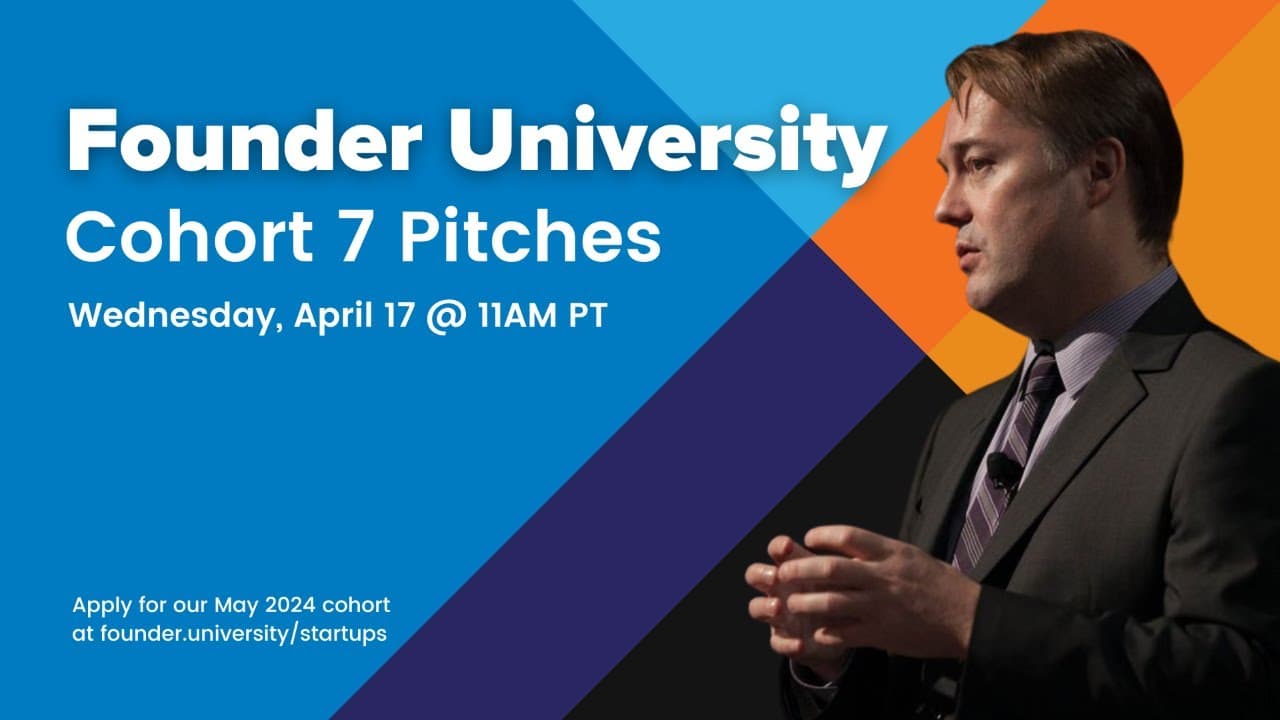 Founder University
Cohort 7 Pitches

Wednesday, April 17 @ 11AM PT

Apply for our May 2024 cohort at founder.university/startups